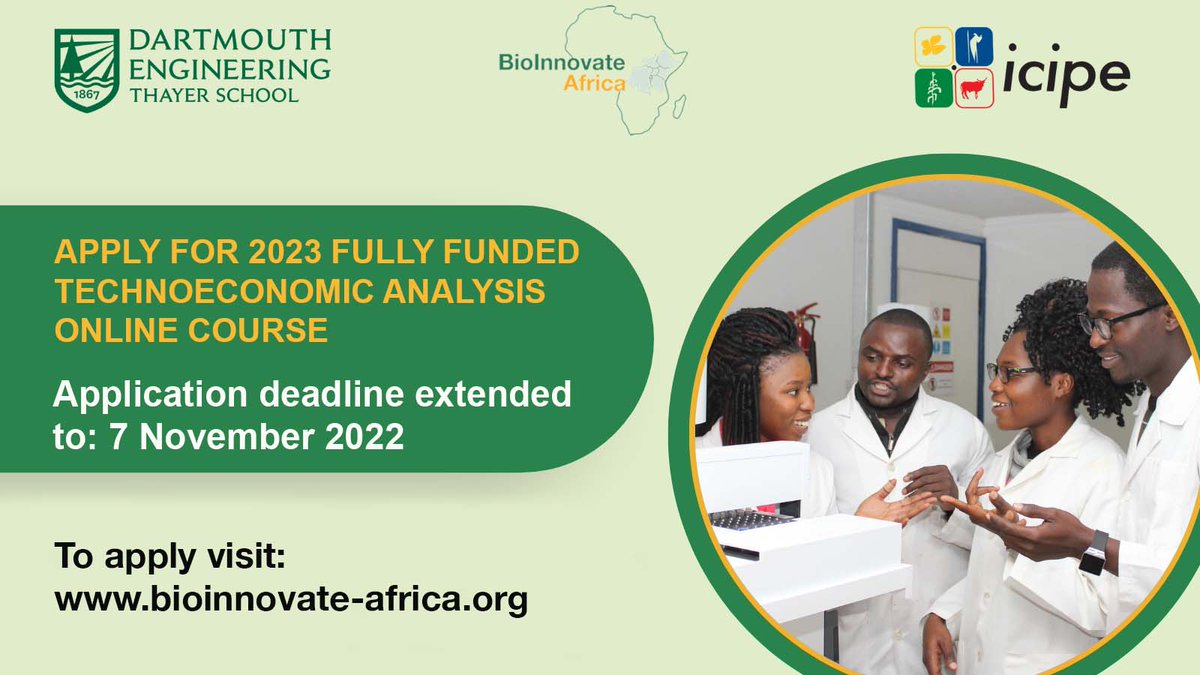 1867
DARTMOUTH ENGINEERING
THAYER SCHOOL

BioInnovate
Africa

icipe

APPLY FOR 2023 FULLY FUNDED TECHNOECONOMIC ANALYSIS ONLINE COURSE

Application deadline extended to: 7 November 2022

To apply visit:
www.bioinnovate-africa.org